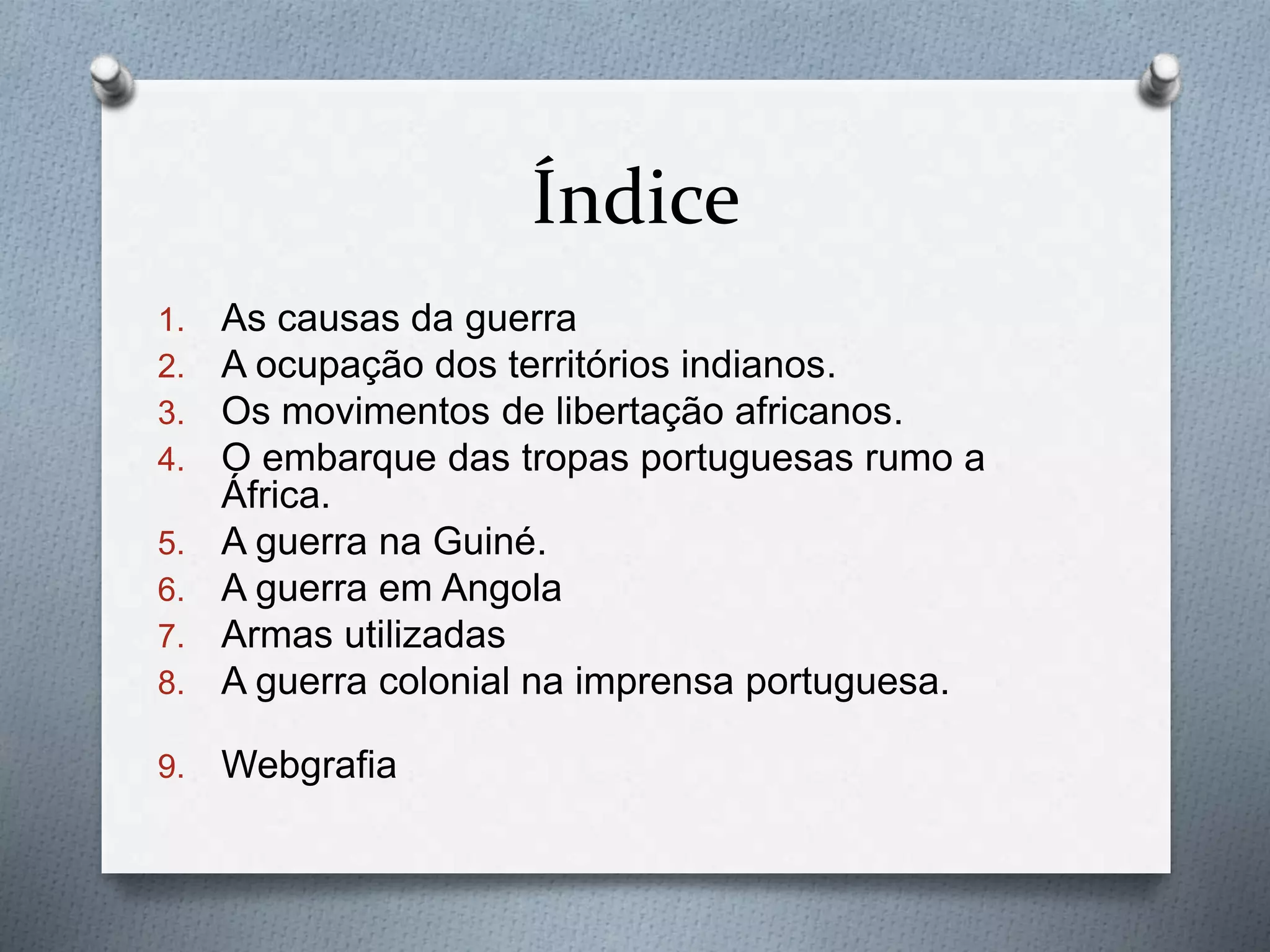 Índice

1. As causas da guerra
2. A ocupação dos territórios indianos.
3. Os movimentos de libertação africanos.
4. O embarque das tropas portuguesas rumo a África.
5. A guerra na Guiné.
6. A guerra em Angola
7. Armas utilizadas
8. A guerra colonial na imprensa portuguesa.

9. Webgrafia